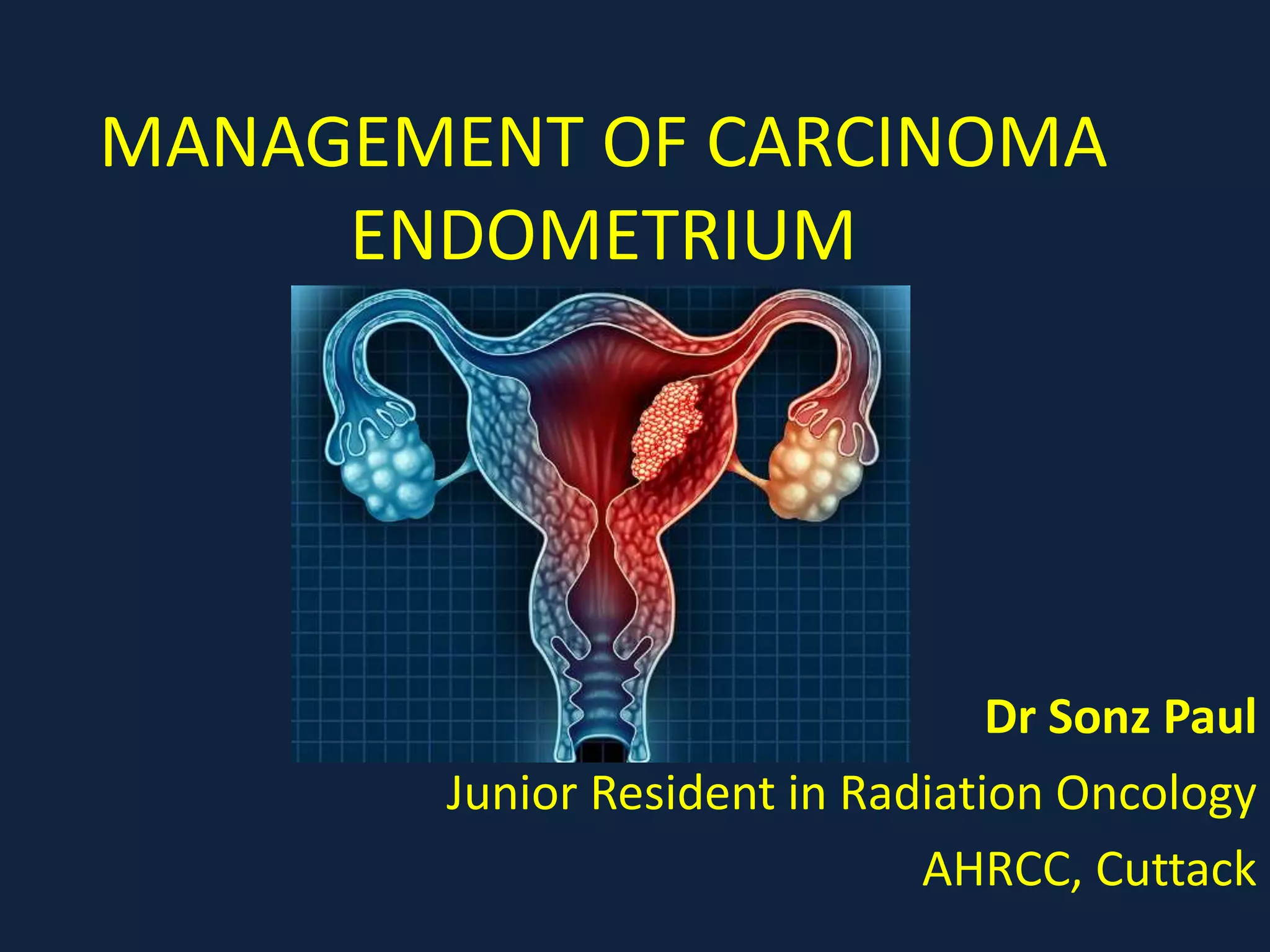 MANAGEMENT OF CARCINOMA ENDOMETRIUM

Dr Sonz Paul

Junior Resident in Radiation Oncology

AHRCC, Cuttack